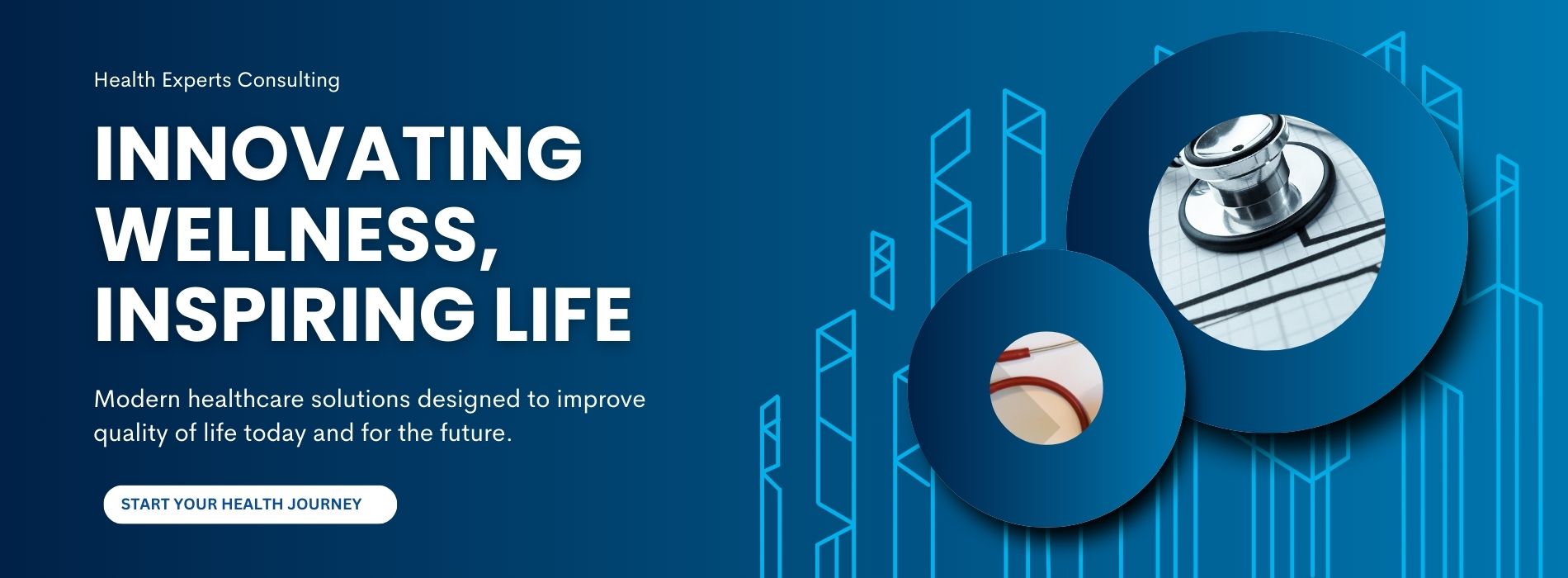 Health Experts Consulting

INNOVATING WELLNESS, INSPIRING LIFE

Modern healthcare solutions designed to improve quality of life today and for the future.

START YOUR HEALTH JOURNEY